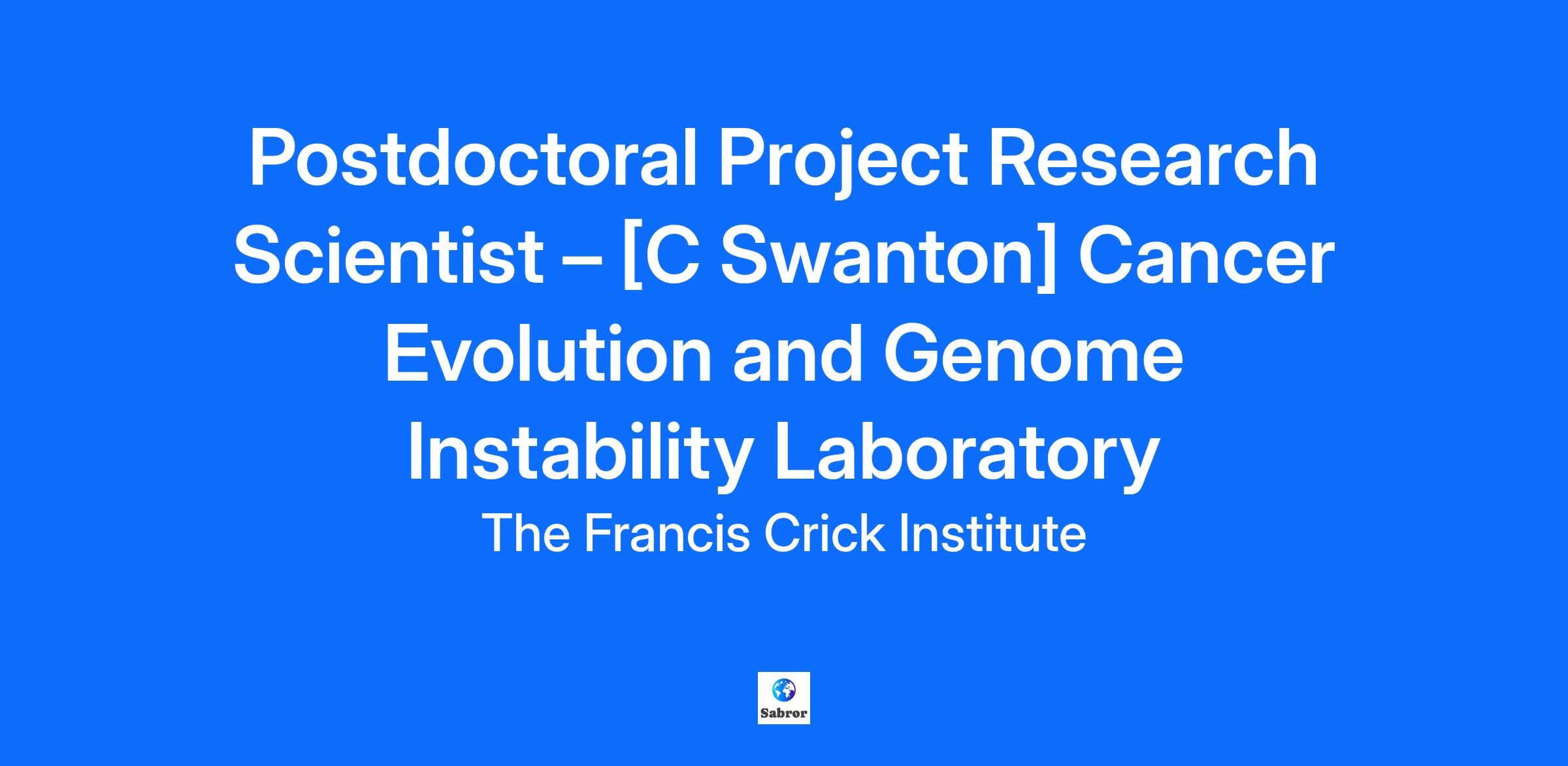 Postdoctoral Project Research Scientist – [C Swanton] Cancer Evolution and Genome Instability Laboratory

The Francis Crick Institute

Sabror